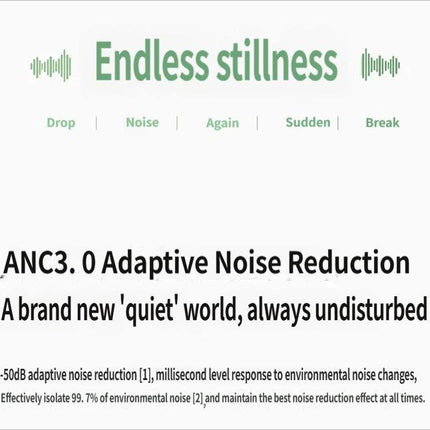 Endless stillness

Drop | Noise | Again | Sudden | Break

ANC3. 0 Adaptive Noise Reduction

A brand new 'quiet' world, always undisturbed

-50dB adaptive noise reduction [1], millisecond level response to environmental noise changes, Effectively isolate 99. 7% of environmental noise [2], and maintain the best noise reduction effect at all times.